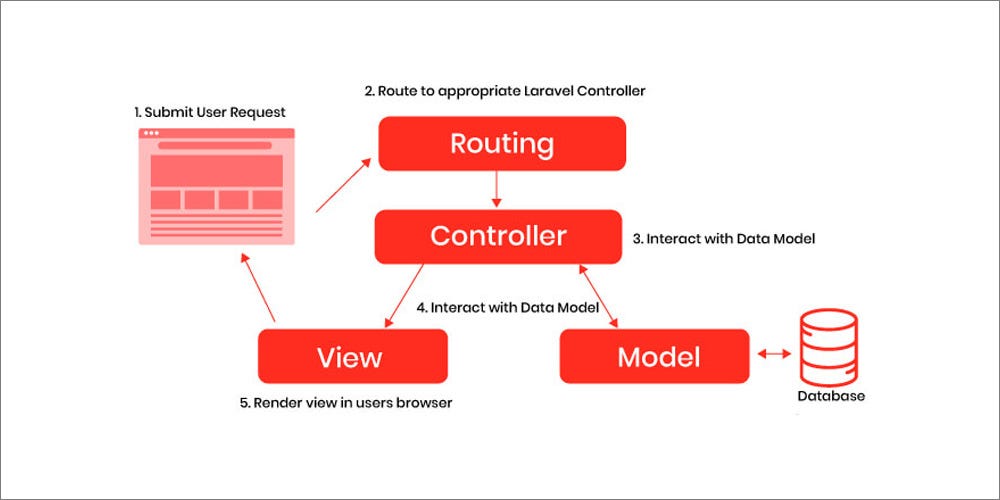 1. Submit User Request

2. Route to appropriate Laravel Controller

Routing

Controller

3. Interact with Data Model

4. Interact with Data Model

View

Model

Database

5. Render view in users browser